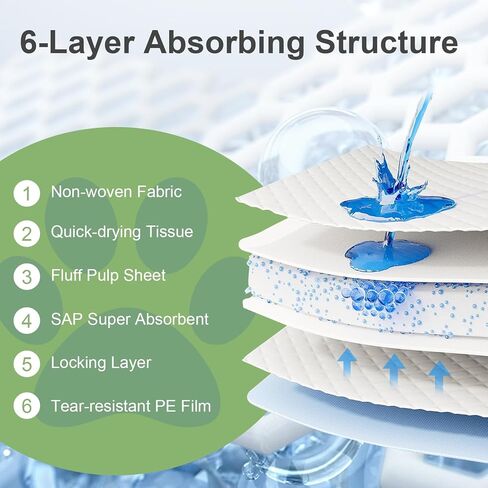 6-Layer Absorbing Structure

1 Non-woven Fabric

2 Quick-drying Tissue

3 Fluff Pulp Sheet

4 SAP Super Absorbent

5 Locking Layer

6 Tear-resistant PE Film